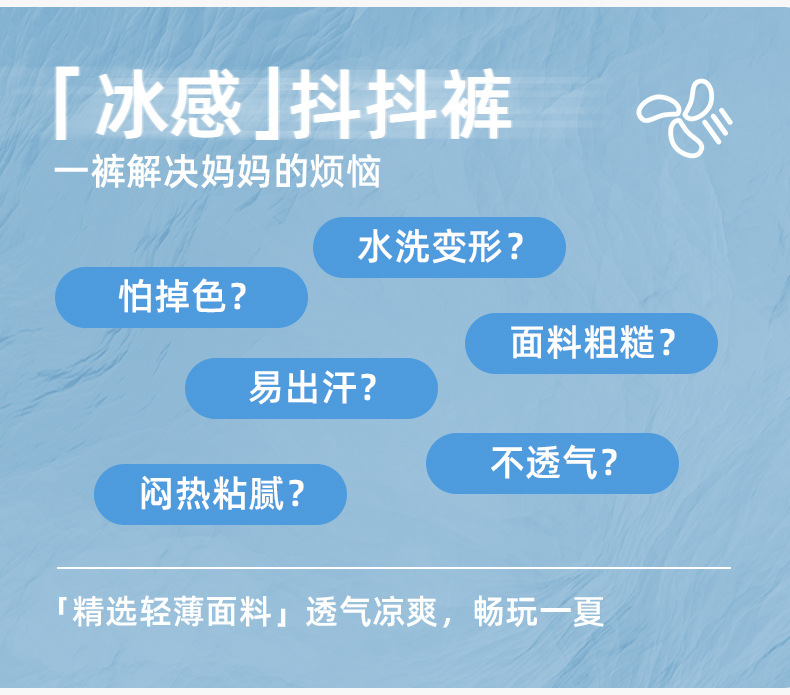 「冰感」抖抖裤
一裤解决妈妈的烦恼

水洗变形？

怕掉色？

面料粗糙？

易出汗？

不透气？

闷热粘腻？

「精选轻薄面料」透气凉爽，畅玩一夏